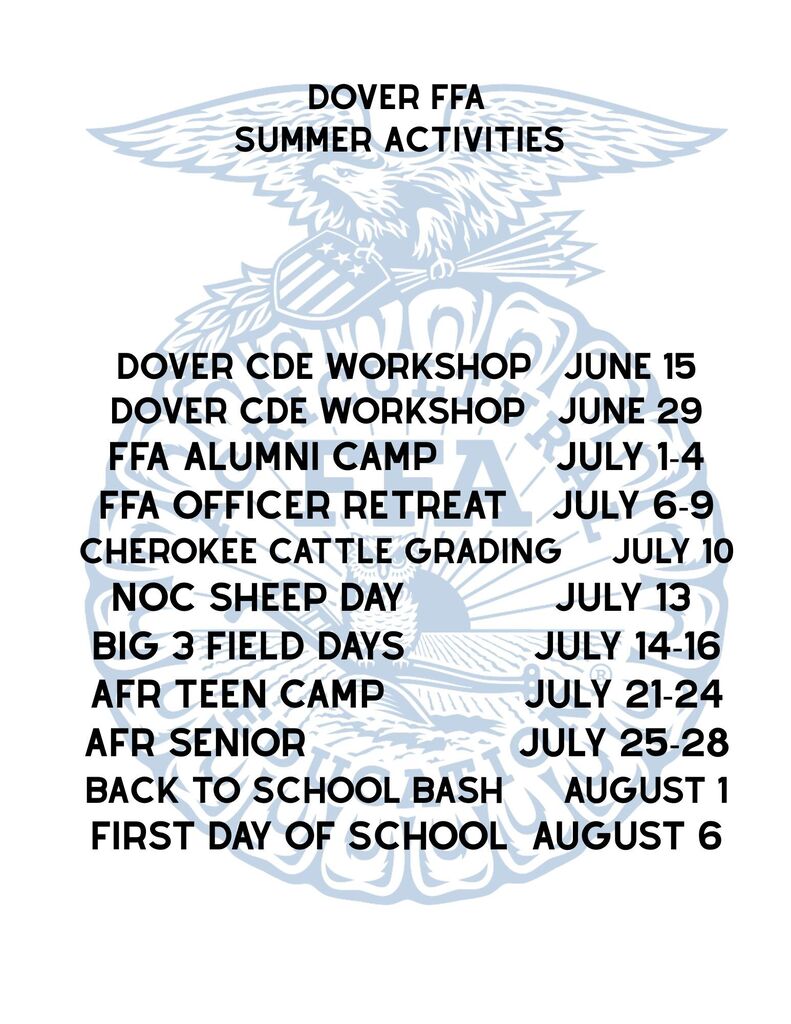 DOVER FFA
SUMMER ACTIVITIES

DOVER CDE WORKSHOP JUNE 15
DOVER CDE WORKSHOP JUNE 29
FFA ALUMNI CAMP JULY 1-4
FFA OFFICER RETREAT JULY 6-9
CHEROKEE CATTLE GRADING JULY 10
NOC SHEEP DAY JULY 13
BIG 3 FIELD DAYS JULY 14-16
AFR TEEN CAMP JULY 21-24
AFR SENIOR JULY 25-28
BACK TO SCHOOL BASH AUGUST 1
FIRST DAY OF SCHOOL AUGUST 6